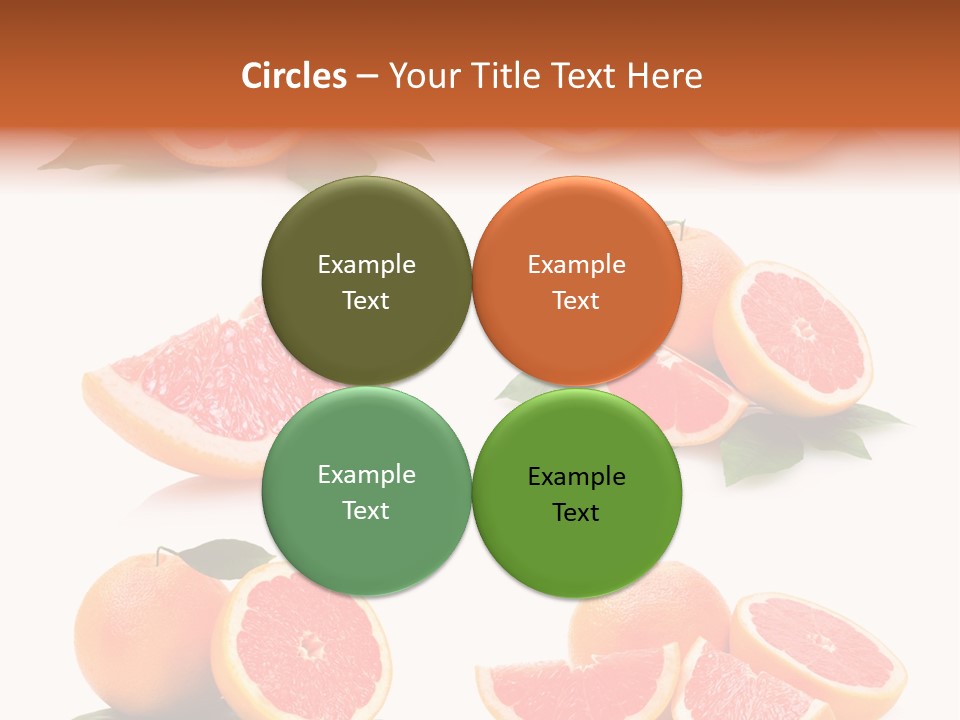 Circles – Your Title Text Here

Example Text

Example Text

Example Text

Example Text